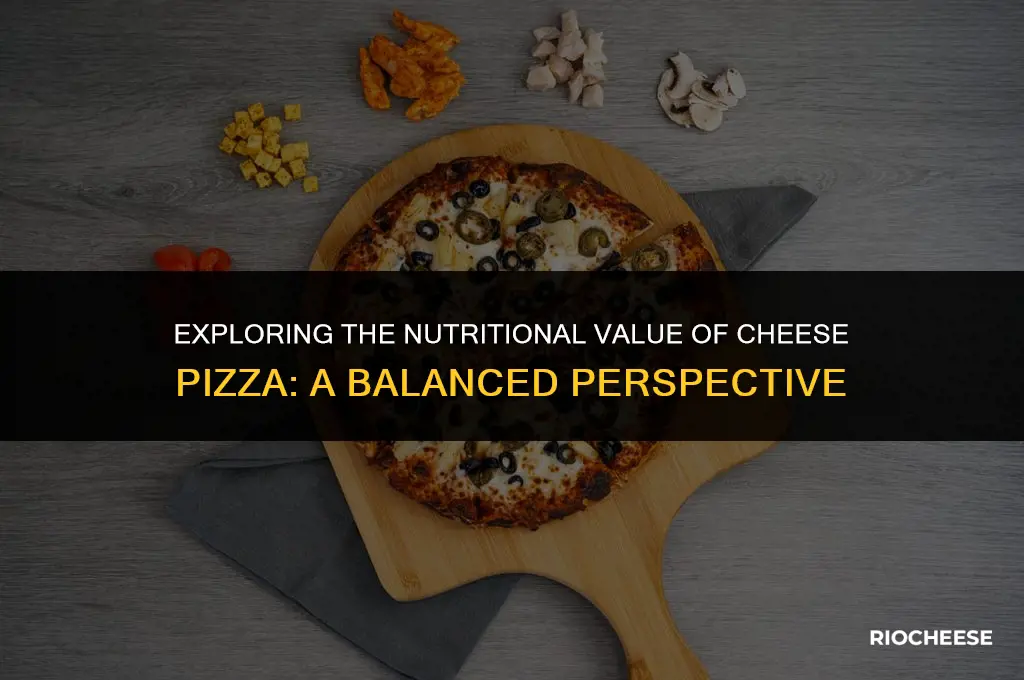 EXPLORING THE NUTRITIONAL VALUE OF CHEESE PIZZA: A BALANCED PERSPECTIVE

RIOCHEESE